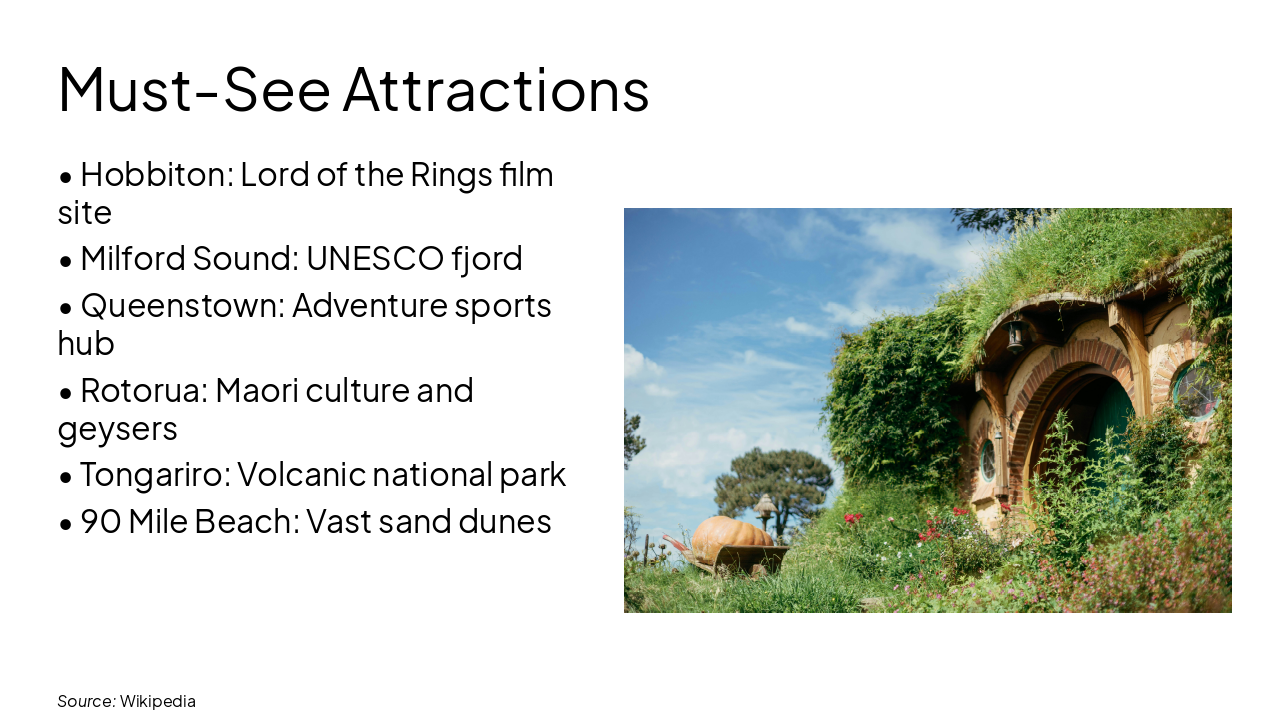 Must-See Attractions

• Hobbiton: Lord of the Rings film site

• Milford Sound: UNESCO fjord

• Queenstown: Adventure sports hub

• Rotorua: Maori culture and geysers

• Tongariro: Volcanic national park

• 90 Mile Beach: Vast sand dunes

Source: Wikipedia